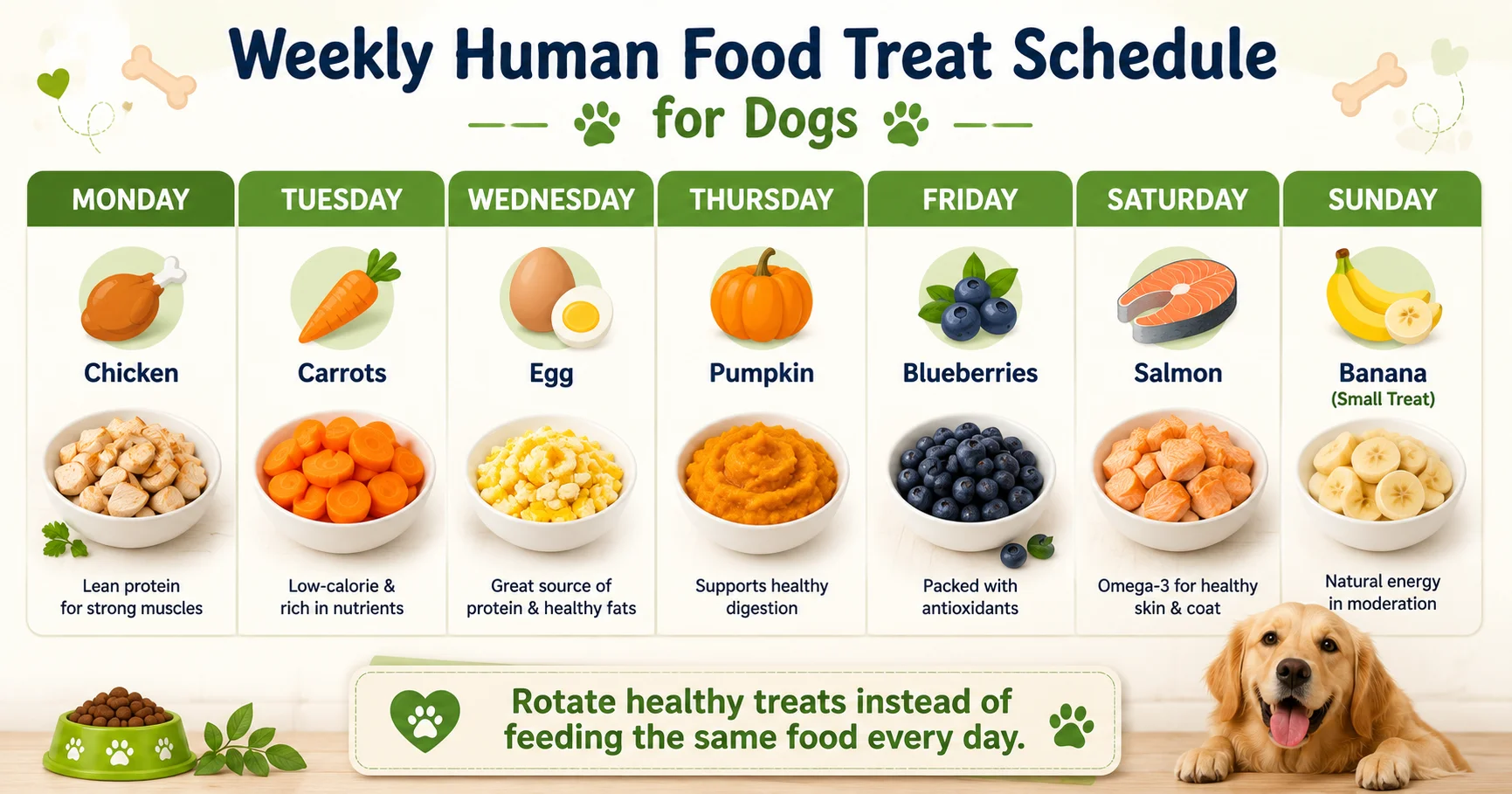 Weekly Human Food Treat Schedule
for Dogs

| MONDAY | TUESDAY | WEDNESDAY | THURSDAY | FRIDAY | SATURDAY | SUNDAY |
|---|---|---|---|---|---|---|
| Chicken | Carrots | Egg | Pumpkin | Blueberries | Salmon | Banana (Small Treat) |
| Lean protein for strong muscles | Low-calorie & rich in nutrients | Great source of protein & healthy fats | Supports healthy digestion | Packed with antioxidants | Omega-3 for healthy skin & coat | Natural energy in moderation |

Rotate healthy treats instead of feeding the same food every day.